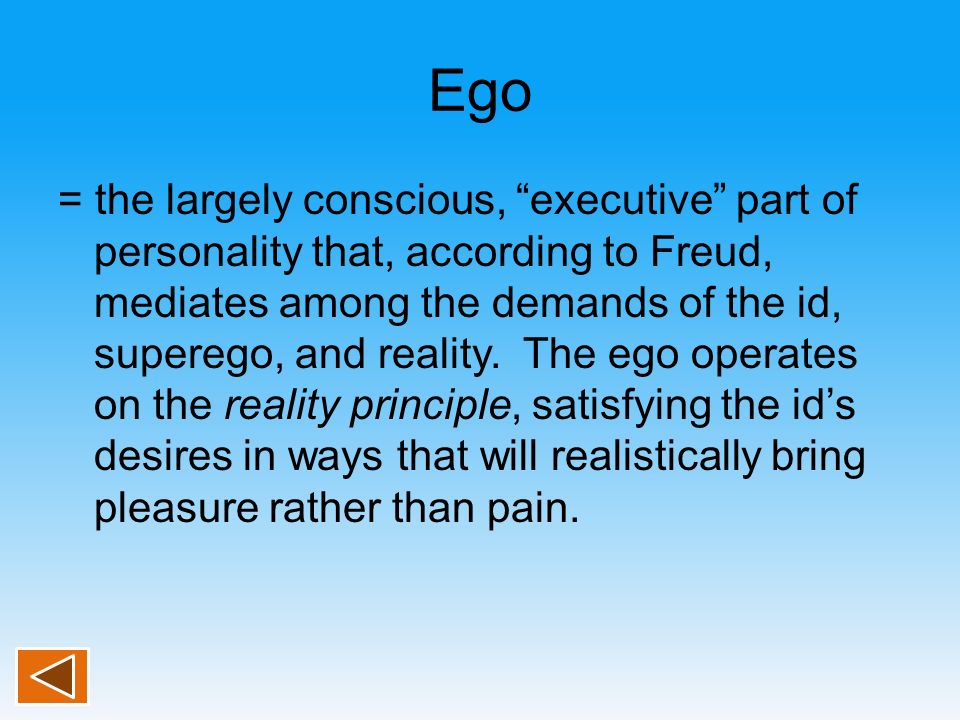 Ego

= the largely conscious, “executive” part of personality that, according to Freud, mediates among the demands of the id, superego, and reality. The ego operates on the reality principle, satisfying the id’s desires in ways that will realistically bring pleasure rather than pain.